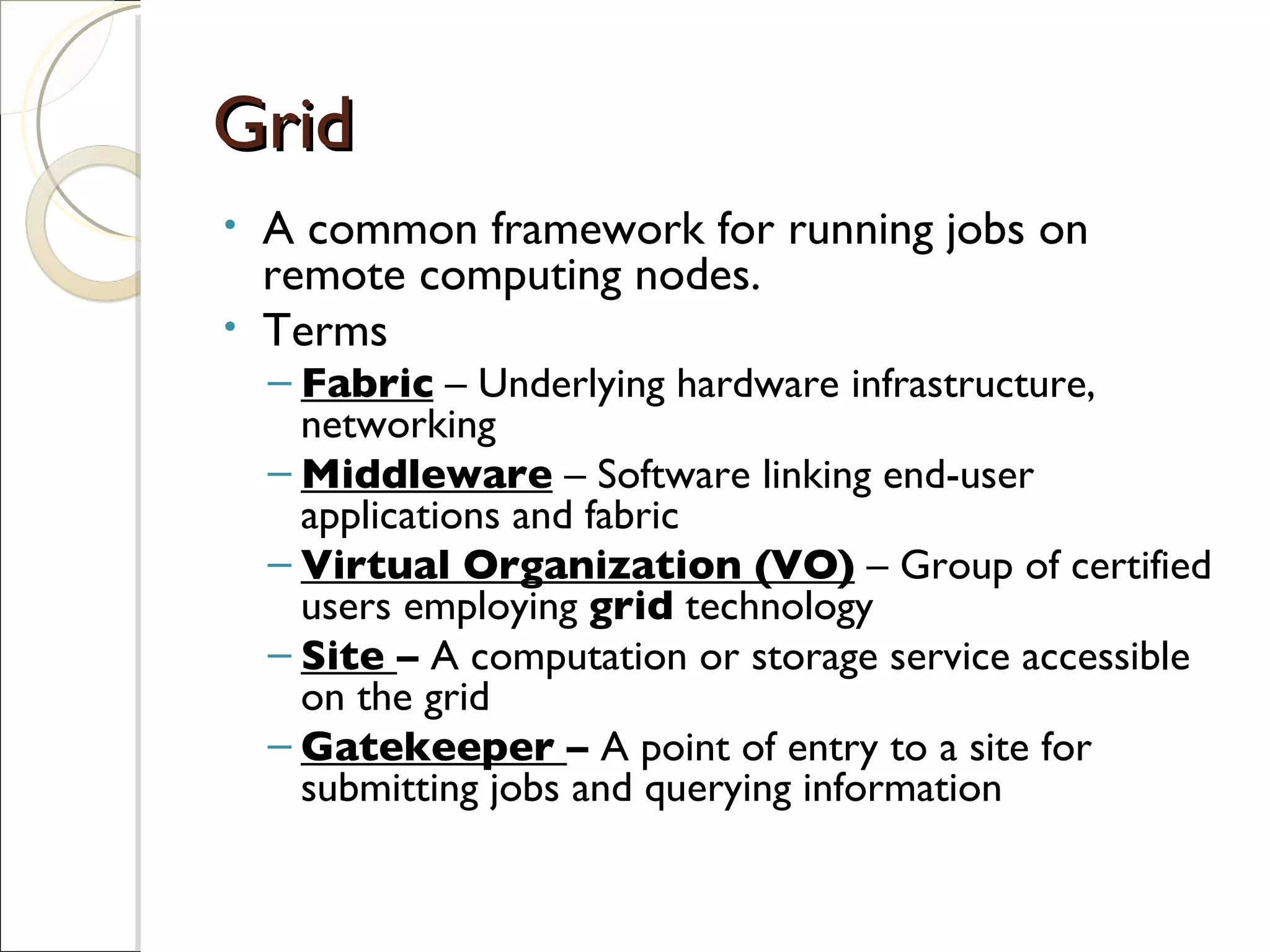 Grid

• A common framework for running jobs on remote computing nodes.
• Terms
– Fabric – Underlying hardware infrastructure, networking
– Middleware – Software linking end-user applications and fabric
– Virtual Organization (VO) – Group of certified users employing grid technology
– Site – A computation or storage service accessible on the grid
– Gatekeeper – A point of entry to a site for submitting jobs and querying information